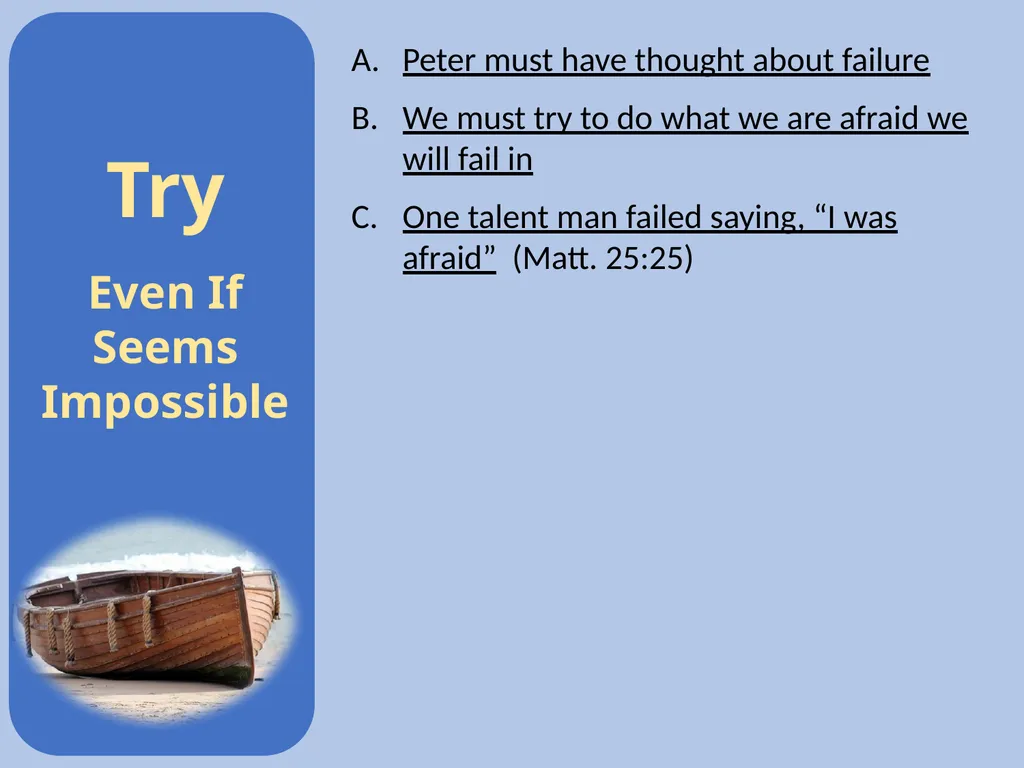 Try

Even If Seems Impossible

A. Peter must have thought about failure

B. We must try to do what we are afraid we will fail in

C. One talent man failed saying, “I was afraid” (Matt. 25:25)